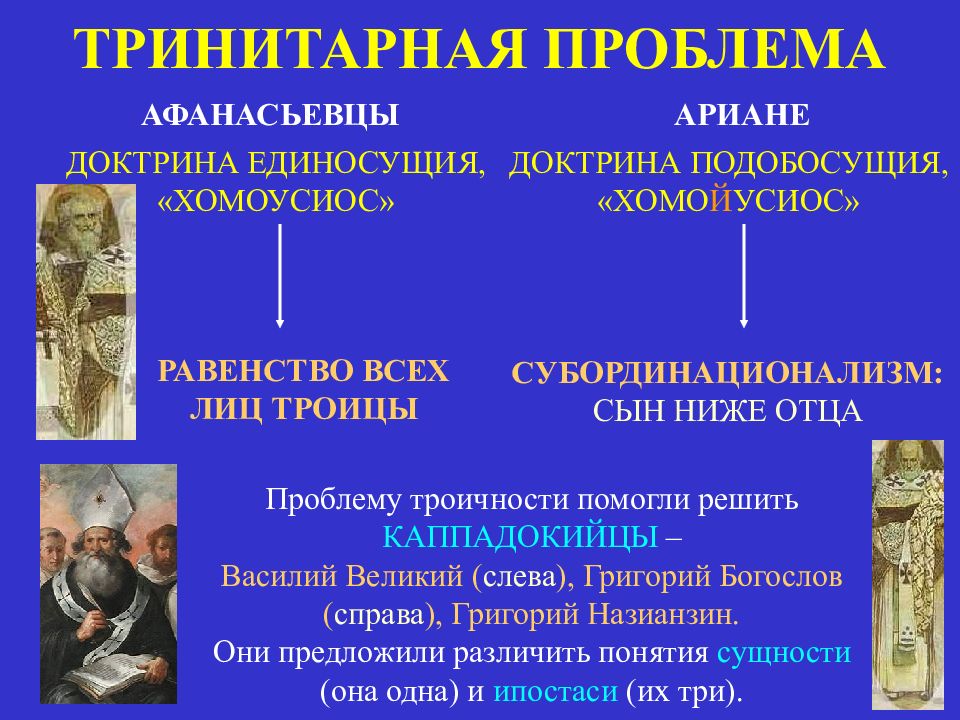 ТРИНИТАРНАЯ ПРОБЛЕМА

АФАНАСЬЕВЦЫ

ДОКТРИНА ЕДИНОСУЩИЯ, «ХОМОУСИОС»

РАВЕНСТВО ВСЕХ ЛИЦ ТРОИЦЫ

АРИАНЕ

ДОКТРИНА ПОДОБОСУЩИЯ, «ХОМОЙУСИОС»

СУБОРДИНАЦИОНАЛИЗМ: СЫН НИЖЕ ОТЦА

Проблему троичности помогли решить КАППАДОКИЙЦЫ – Василий Великий (слева), Григорий Богослов (справа), Григорий Назианзин. Они предложили различить понятия сущности (она одна) и ипостаси (их три).